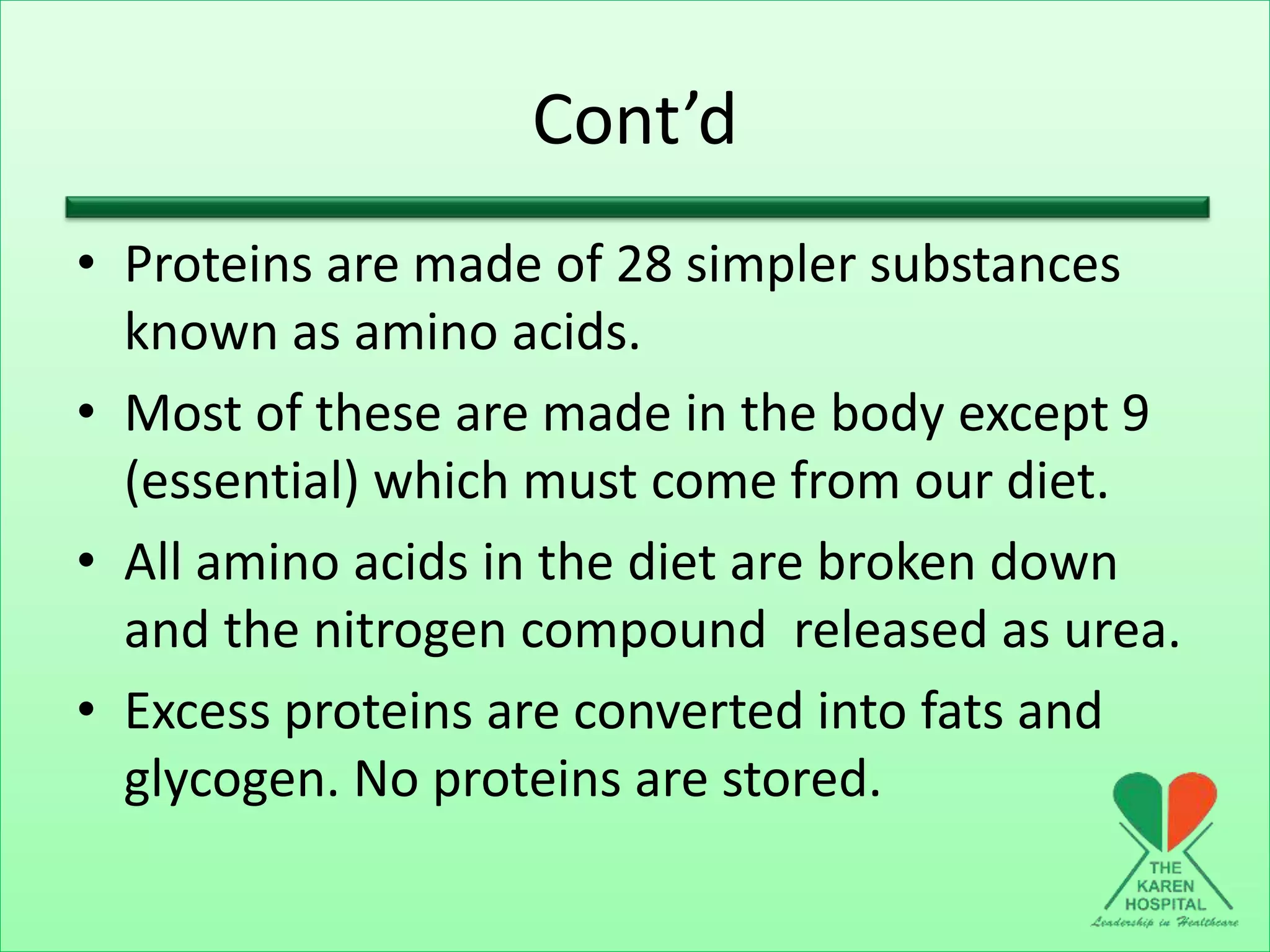 Cont’d

• Proteins are made of 28 simpler substances known as amino acids.

• Most of these are made in the body except 9 (essential) which must come from our diet.

• All amino acids in the diet are broken down and the nitrogen compound released as urea.

• Excess proteins are converted into fats and glycogen. No proteins are stored.

THE KAREN HOSPITAL
Leadership in Healthcare